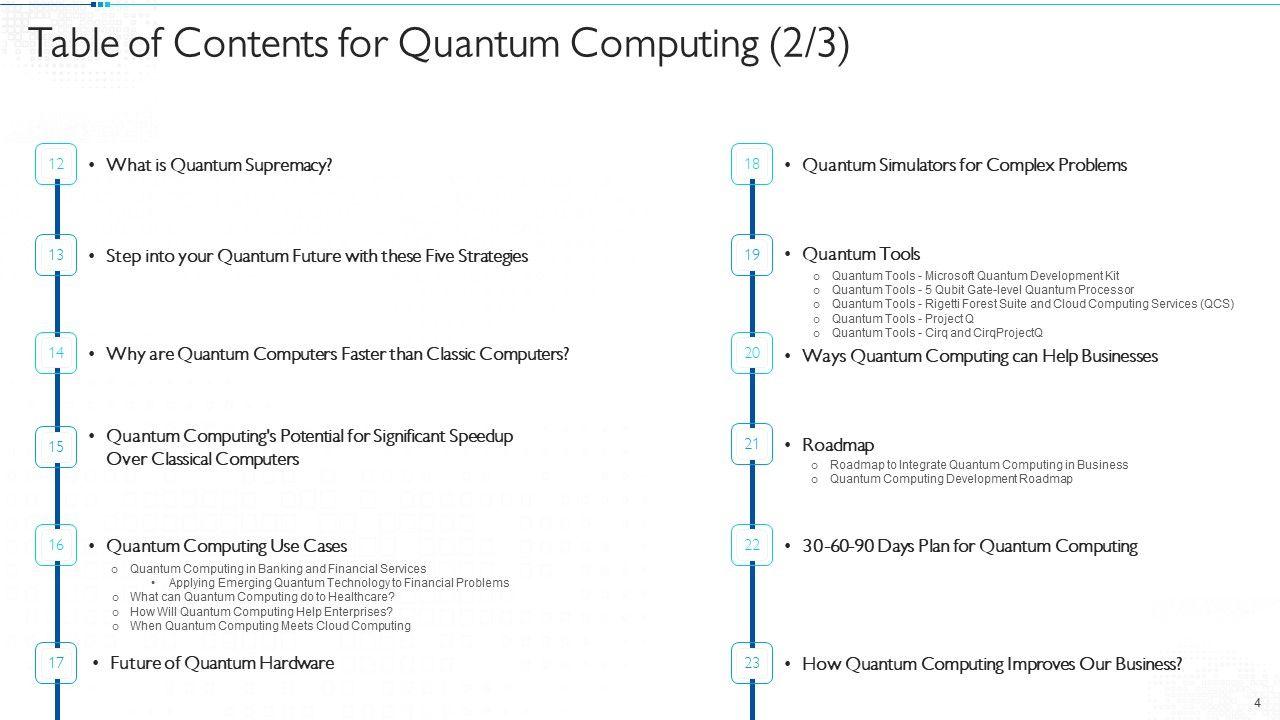 Table of Contents for Quantum Computing (2/3)

12
• What is Quantum Supremacy?

13
• Step into your Quantum Future with these Five Strategies

14
• Why are Quantum Computers Faster than Classic Computers?

15
• Quantum Computing's Potential for Significant Speedup Over Classical Computers

16
• Quantum Computing Use Cases
o Quantum Computing in Banking and Financial Services
• Applying Emerging Quantum Technology to Financial Problems
o What can Quantum Computing do to Healthcare?
o How Will Quantum Computing Help Enterprises?
o When Quantum Computing Meets Cloud Computing

17
• Future of Quantum Hardware

18
• Quantum Simulators for Complex Problems

19
• Quantum Tools
o Quantum Tools - Microsoft Quantum Development Kit
o Quantum Tools - 5 Qubit Gate-level Quantum Processor
o Quantum Tools - Rigetti Forest Suite and Cloud Computing Services (QCS)
o Quantum Tools - Project Q
o Quantum Tools - Cirq and CirqProjectQ

20
• Ways Quantum Computing can Help Businesses

21
• Roadmap
o Roadmap to Integrate Quantum Computing in Business
o Quantum Computing Development Roadmap

22
• 30-60-90 Days Plan for Quantum Computing

23
• How Quantum Computing Improves Our Business?

4